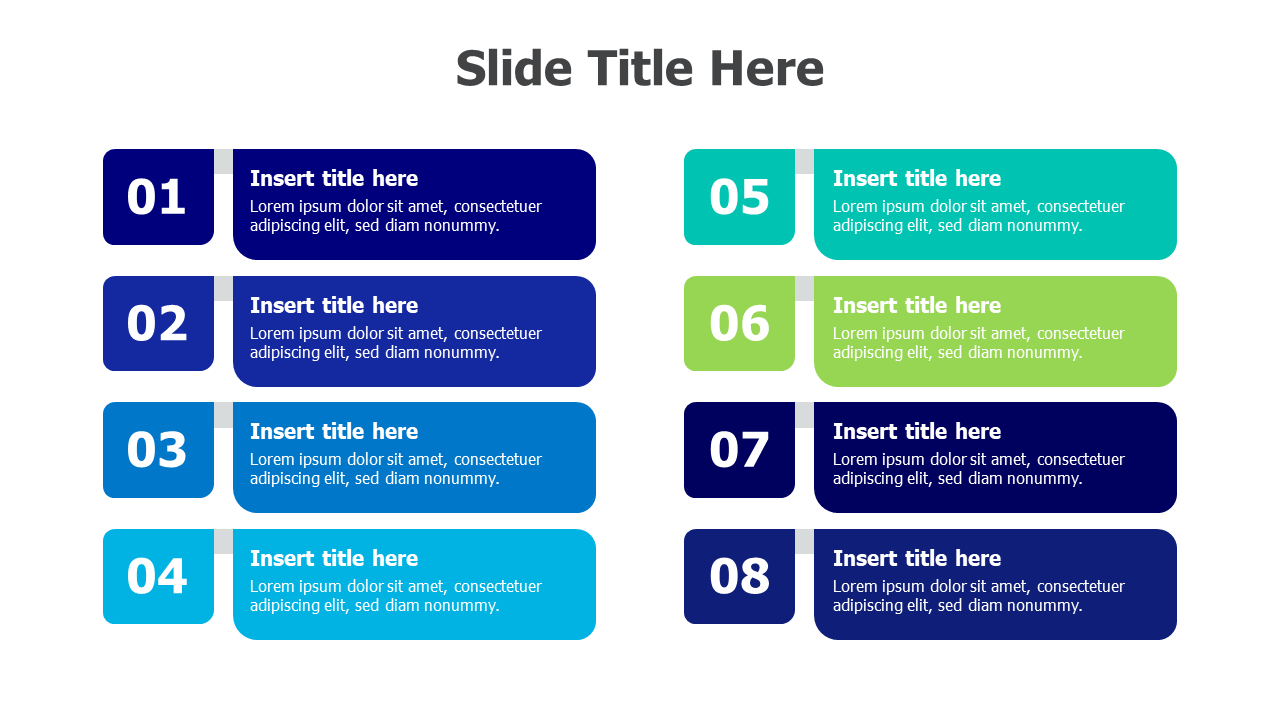 Slide Title Here

01

Insert title here

Lorem ipsum dolor sit amet, consectetuer adipiscing elit, sed diam nonummy.

02

Insert title here

Lorem ipsum dolor sit amet, consectetuer adipiscing elit, sed diam nonummy.

03

Insert title here

Lorem ipsum dolor sit amet, consectetuer adipiscing elit, sed diam nonummy.

04

Insert title here

Lorem ipsum dolor sit amet, consectetuer adipiscing elit, sed diam nonummy.

05

Insert title here

Lorem ipsum dolor sit amet, consectetuer adipiscing elit, sed diam nonummy.

06

Insert title here

Lorem ipsum dolor sit amet, consectetuer adipiscing elit, sed diam nonummy.

07

Insert title here

Lorem ipsum dolor sit amet, consectetuer adipiscing elit, sed diam nonummy.

08

Insert title here

Lorem ipsum dolor sit amet, consectetuer adipiscing elit, sed diam nonummy.